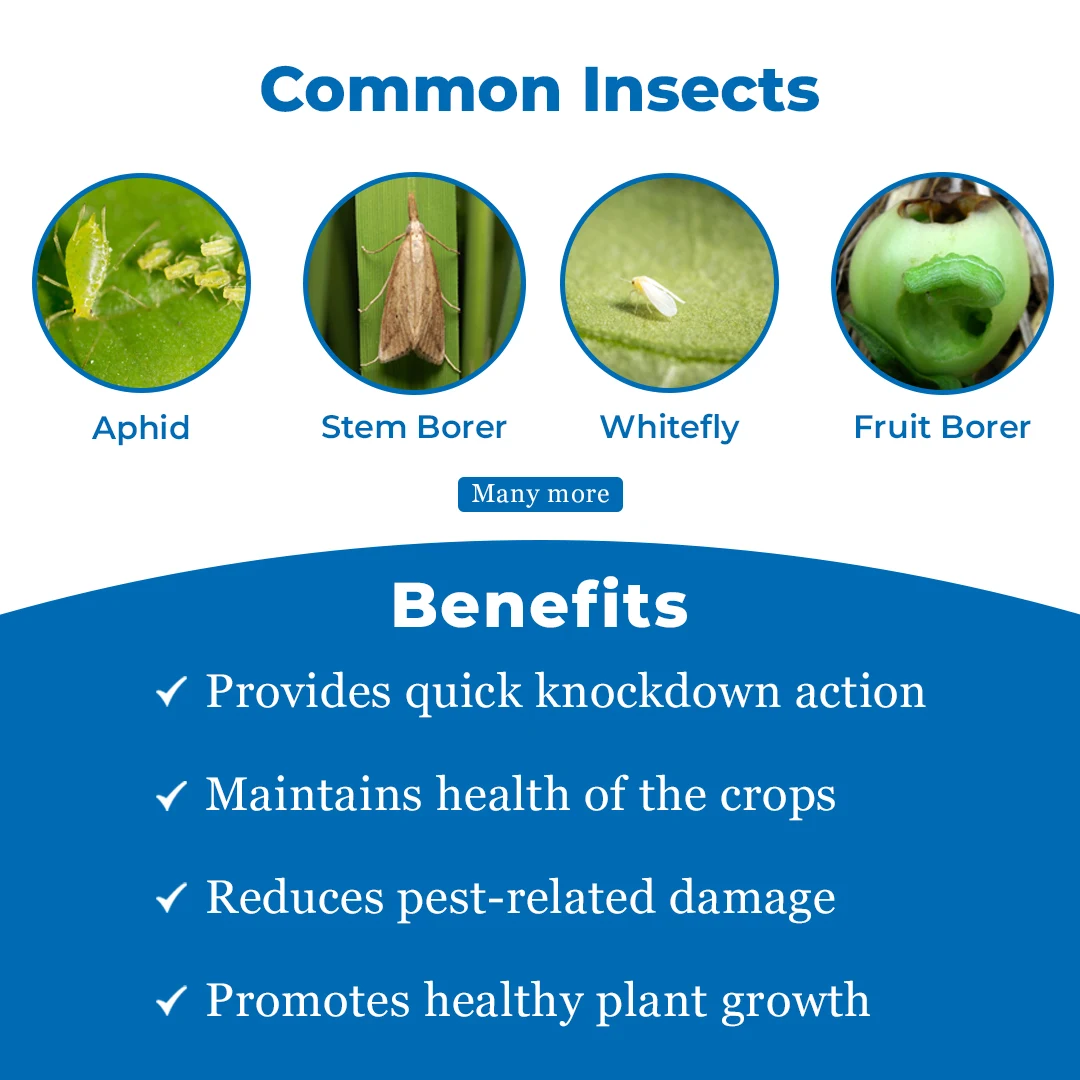 Common Insects

Aphid

Stem Borer

Whitefly

Fruit Borer

Many more

Benefits

✓ Provides quick knockdown action

✓ Maintains health of the crops

✓ Reduces pest-related damage

✓ Promotes healthy plant growth